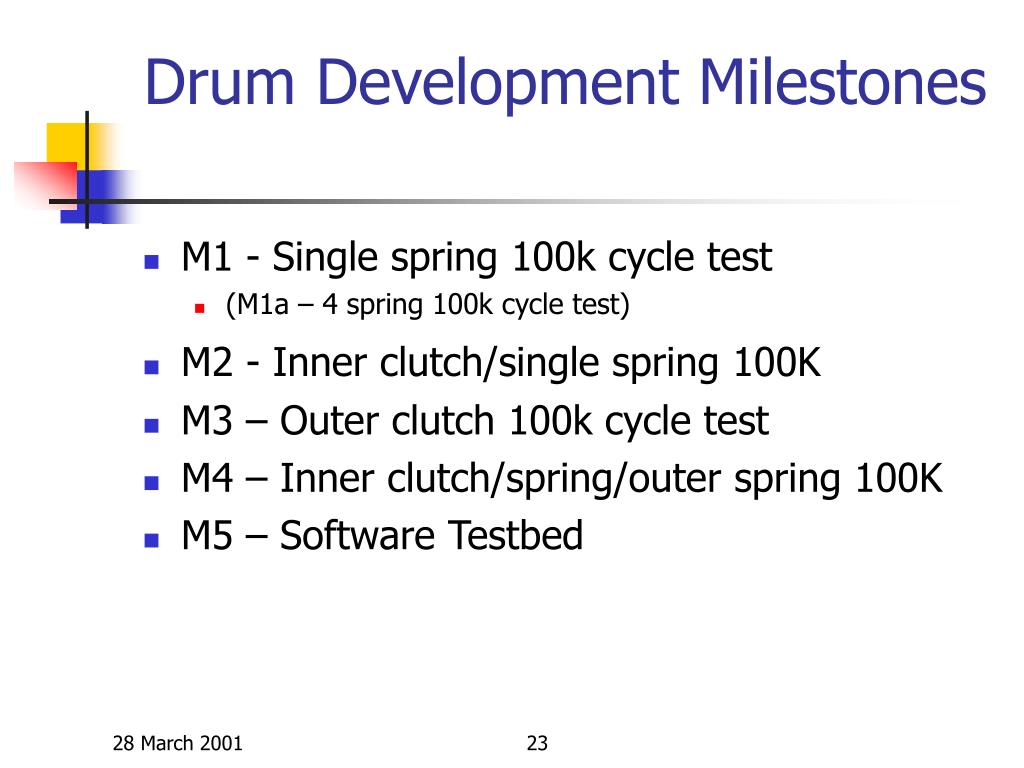 Drum Development Milestones

- M1 - Single spring 100k cycle test
  - (M1a – 4 spring 100k cycle test)
- M2 - Inner clutch/single spring 100K
- M3 – Outer clutch 100k cycle test
- M4 – Inner clutch/spring/outer spring 100K
- M5 – Software Testbed

28 March 2001

23